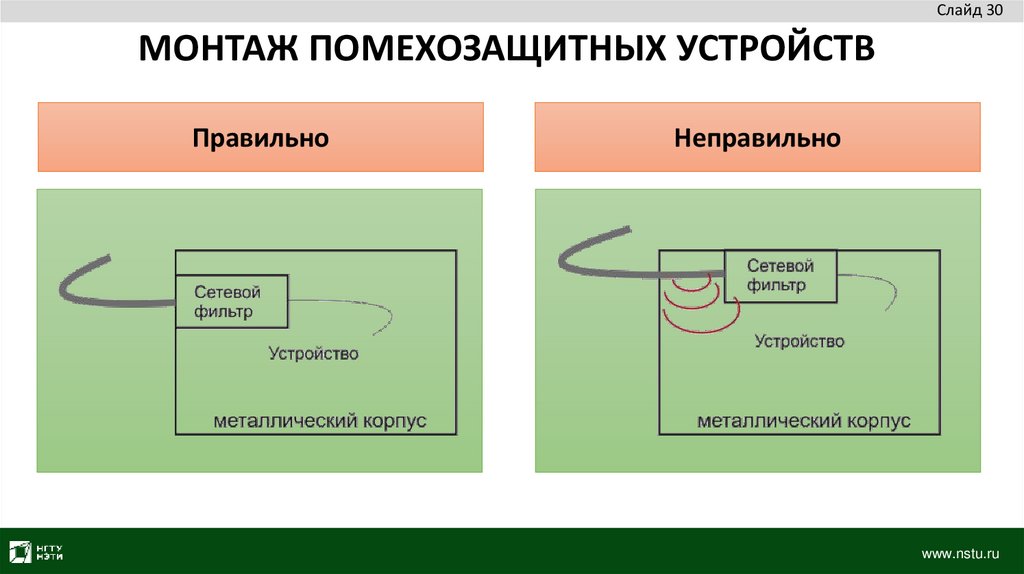 Слайд 30

МОНТАЖ ПОМЕХОЗАЩИТНЫХ УСТРОЙСТВ

Правильно

Сетевой фильтр

Устройство

металлический корпус

Неправильно

Сетевой фильтр

Устройство

металлический корпус

НГТУ НЭТИ

www.nstu.ru